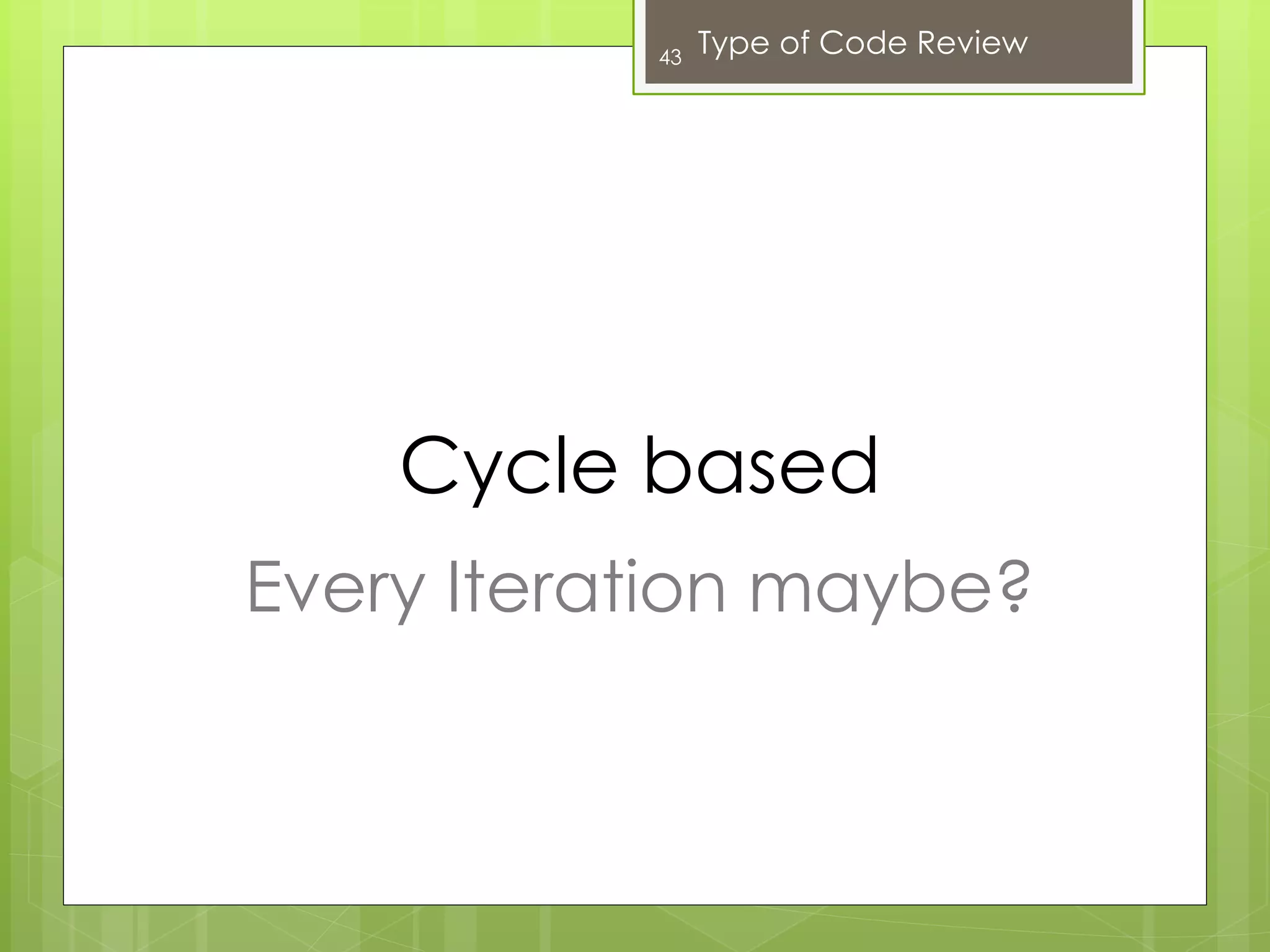 43 Type of Code Review

Cycle based

Every Iteration maybe?